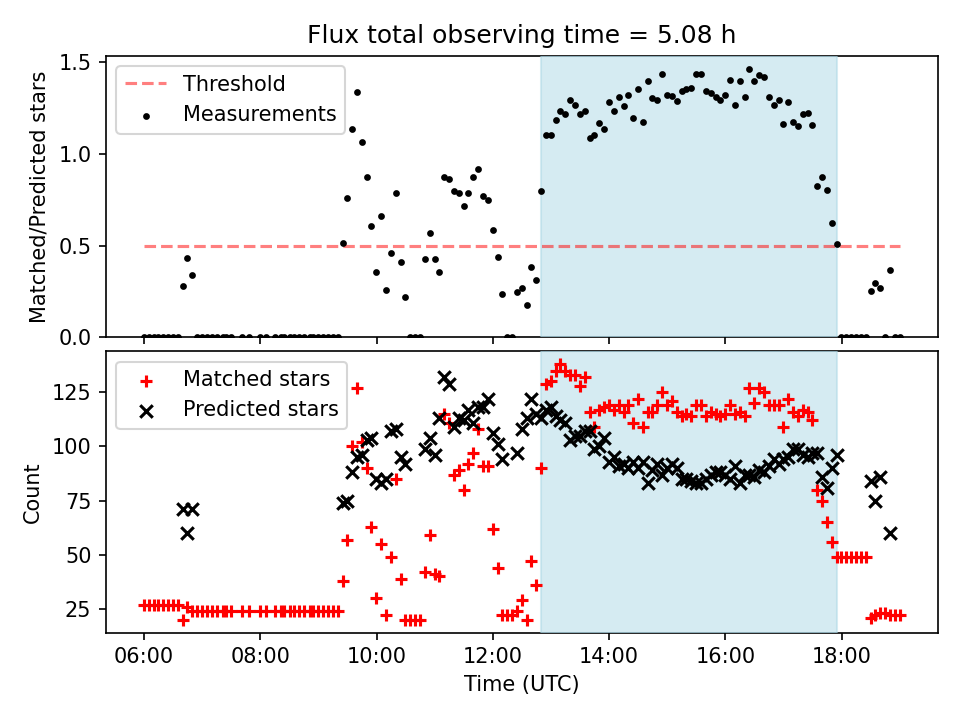 Flux total observing time = 5.08 h

Threshold
Measurements

Matched/Predicted stars

1.5
1.0
0.5
0.0

Matched stars
Predicted stars

Count

125
100
75
50
25

06:00
08:00
10:00
12:00
14:00
16:00
18:00

Time (UTC)